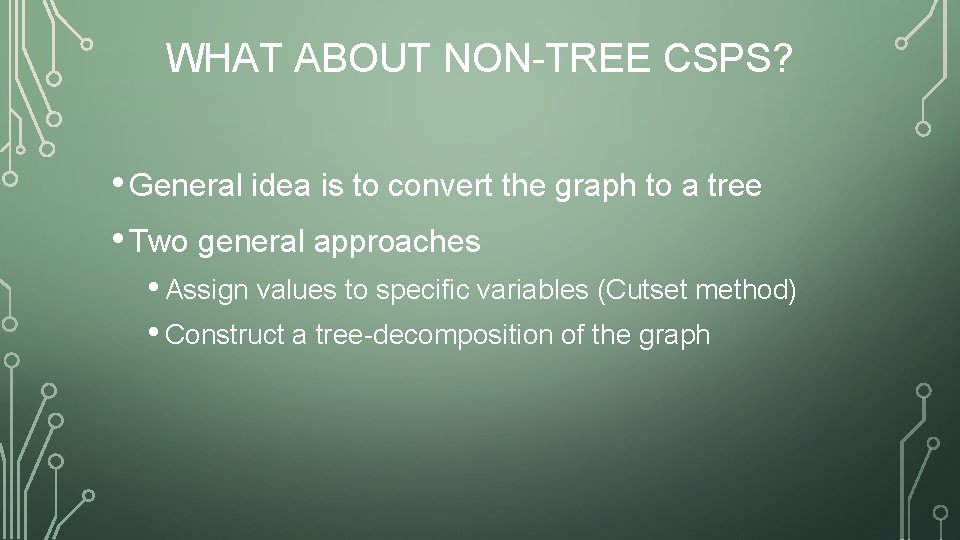 WHAT ABOUT NON-TREE CSPS?

• General idea is to convert the graph to a tree

• Two general approaches

• Assign values to specific variables (Cutset method)

• Construct a tree-decomposition of the graph